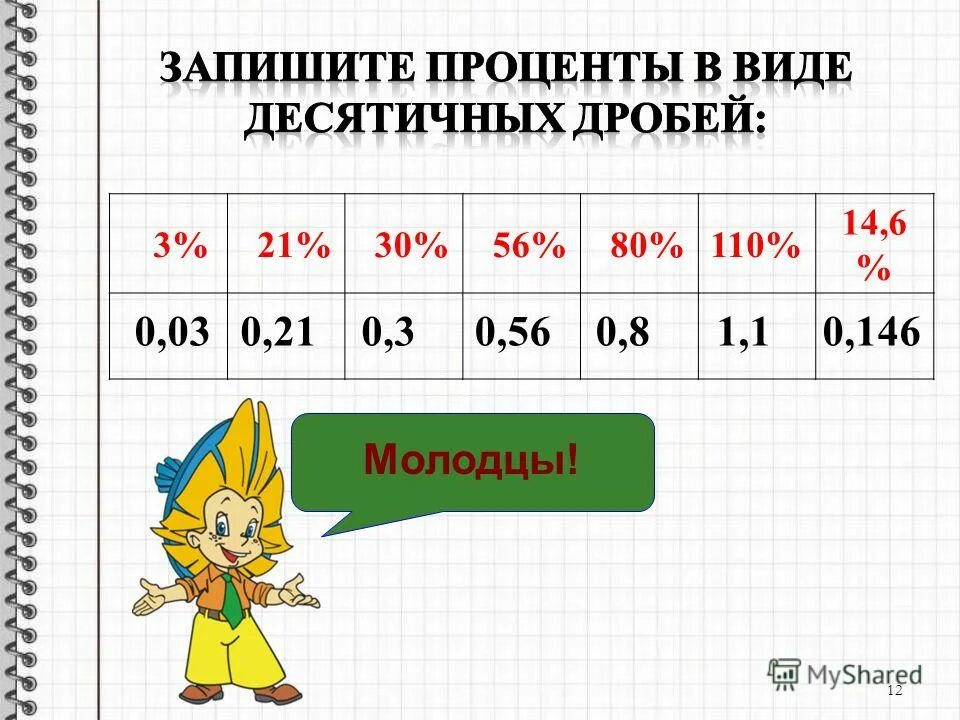 ЗАПИШИТЕ ПРОЦЕНТЫ В ВИДЕ ДЕСЯТИЧНЫХ ДРОБЕЙ:

| 3% | 21% | 30% | 56% | 80% | 110% | 14,6 % |
|---|---|---|---|---|---|---|
| 0,03 | 0,21 | 0,3 | 0,56 | 0,8 | 1,1 | 0,146 |

Молодцы!

MyShared

12